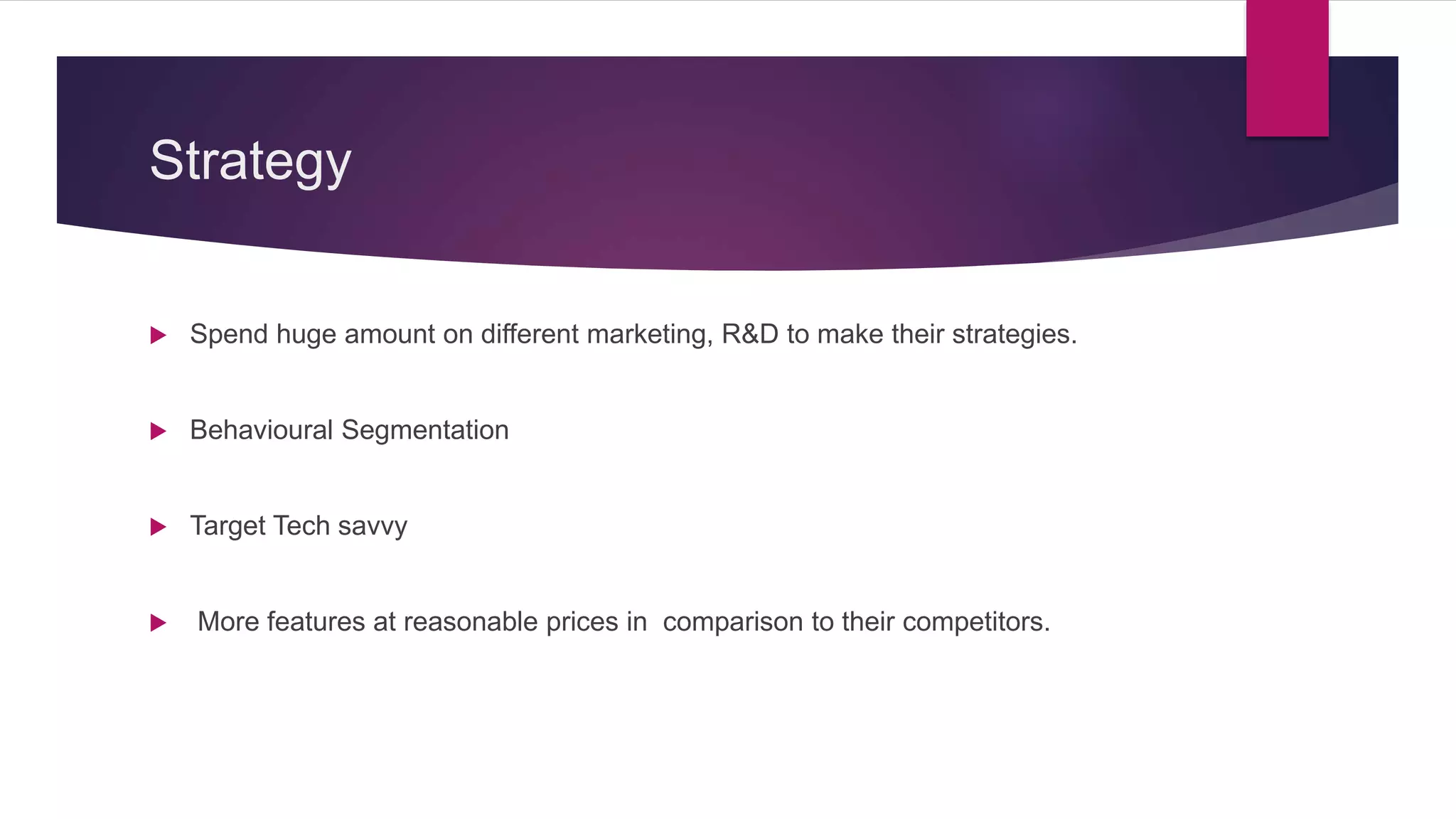 Strategy

Spend huge amount on different marketing, R&D to make their strategies.

Behavioural Segmentation

Target Tech savvy

More features at reasonable prices in comparison to their competitors.